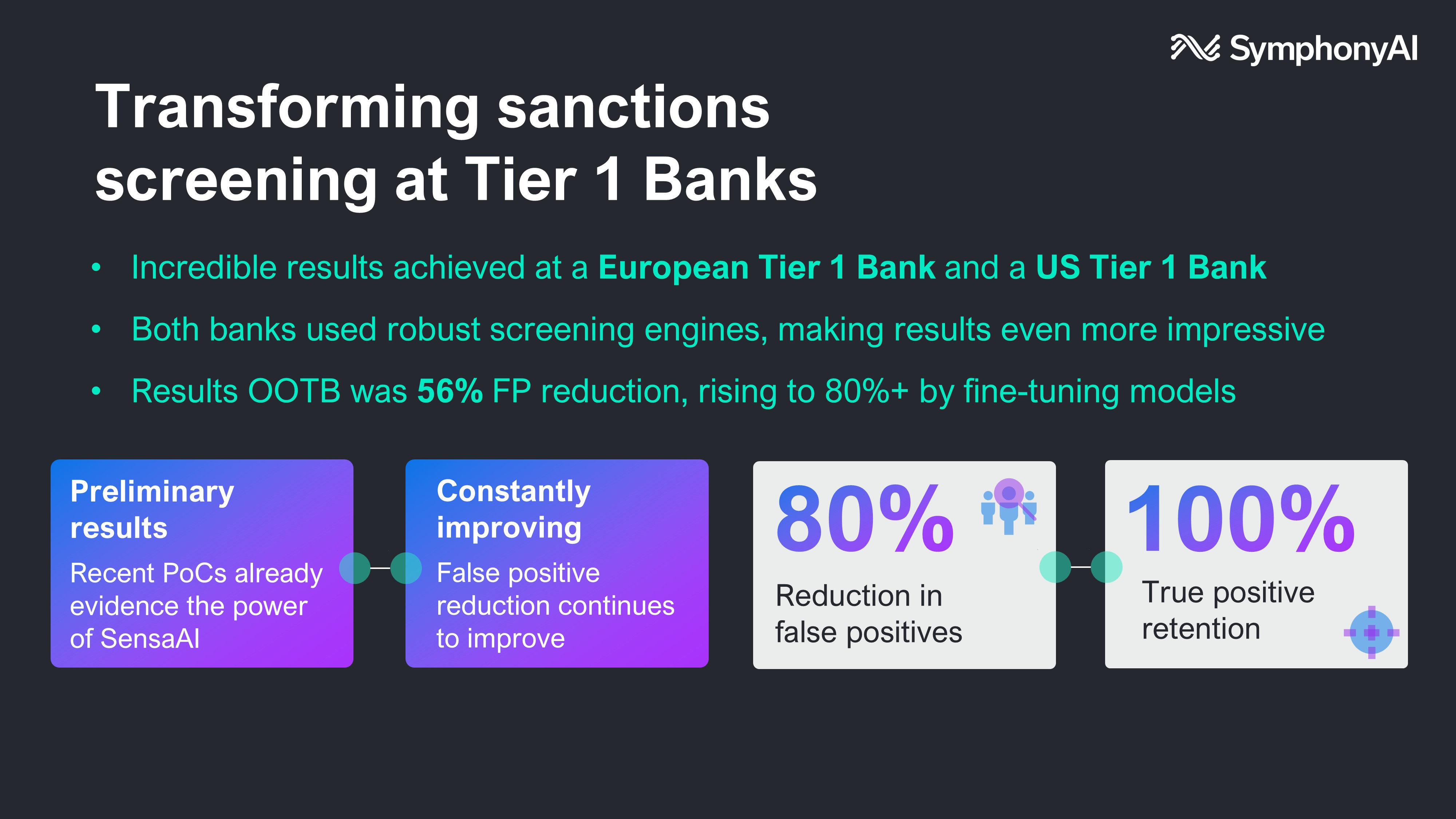 SymphonyAI

Transforming sanctions screening at Tier 1 Banks

• Incredible results achieved at a European Tier 1 Bank and a US Tier 1 Bank

• Both banks used robust screening engines, making results even more impressive

• Results OOTB was 56% FP reduction, rising to 80%+ by fine-tuning models

Preliminary results

Recent PoCs already evidence the power of SensaAI

Constantly improving

False positive reduction continues to improve

80%

Reduction in false positives

100%

True positive retention